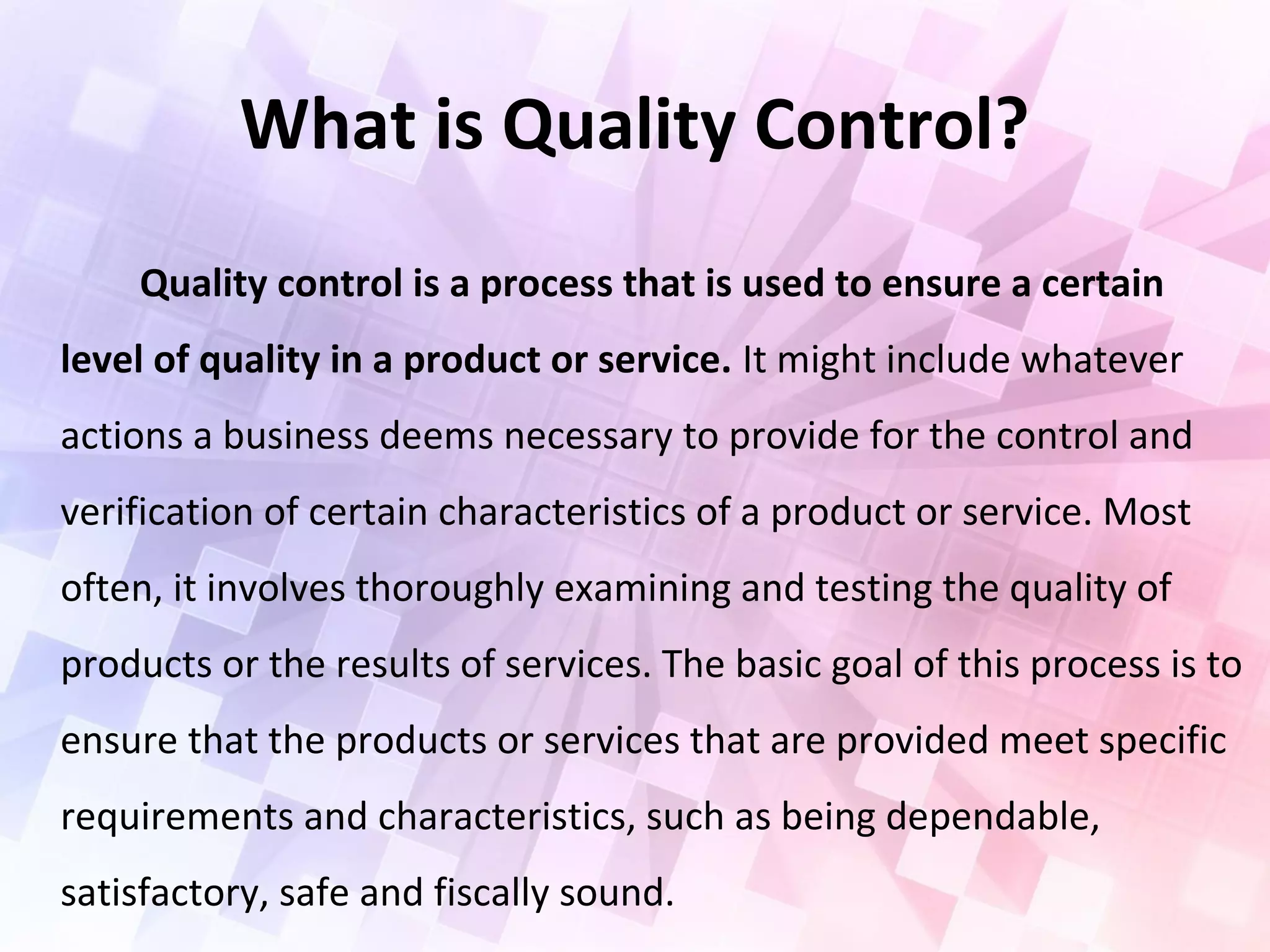 What is Quality Control?

Quality control is a process that is used to ensure a certain level of quality in a product or service. It might include whatever actions a business deems necessary to provide for the control and verification of certain characteristics of a product or service. Most often, it involves thoroughly examining and testing the quality of products or the results of services. The basic goal of this process is to ensure that the products or services that are provided meet specific requirements and characteristics, such as being dependable, satisfactory, safe and fiscally sound.